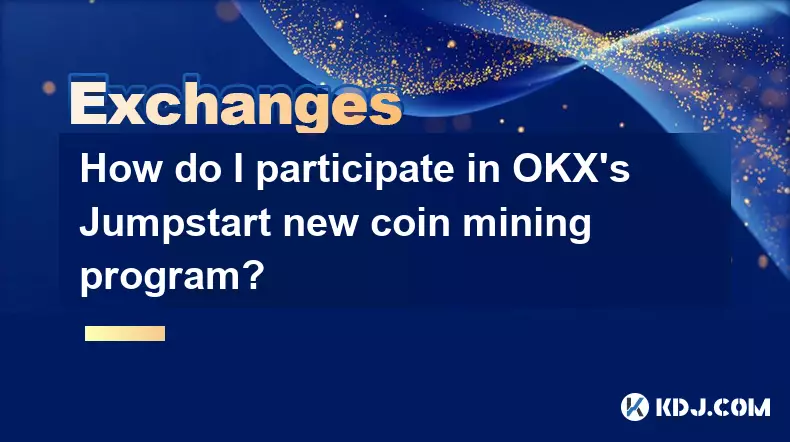 Exchanges

How do I participate in OKX's Jumpstart new coin mining program?

KDJ.COM